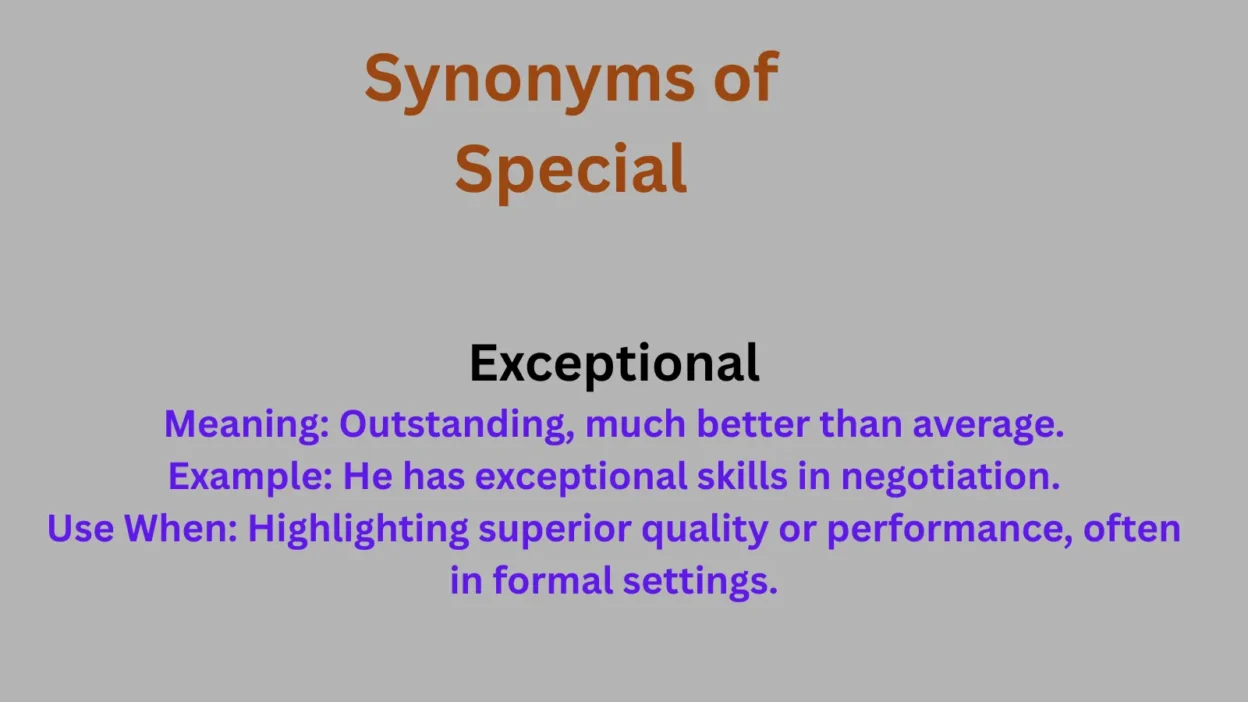 Synonyms of Special

Exceptional

Meaning: Outstanding, much better than average.
Example: He has exceptional skills in negotiation.
Use When: Highlighting superior quality or performance, often in formal settings.